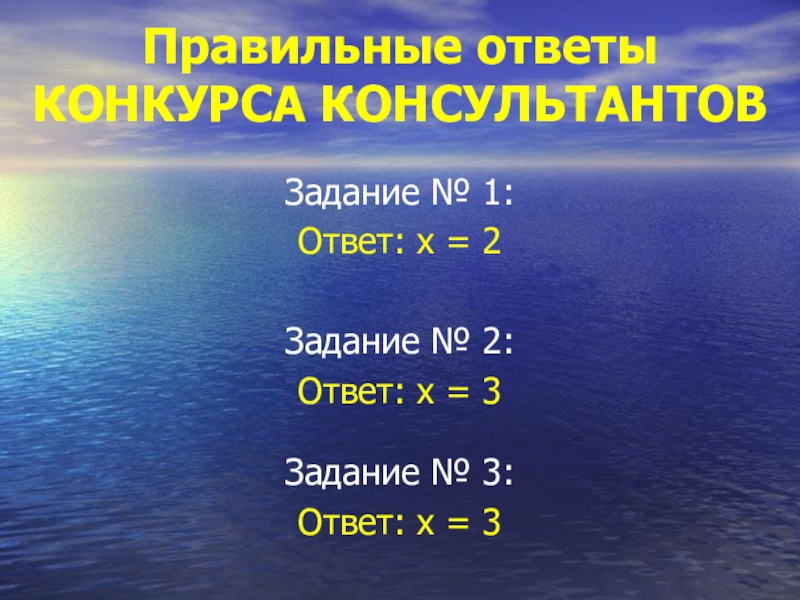 Правильные ответы КОНКУРСА КОНСУЛЬТАНТОВ

Задание № 1:
Ответ: $x = 2$

Задание № 2:
Ответ: $x = 3$

Задание № 3:
Ответ: $x = 3$